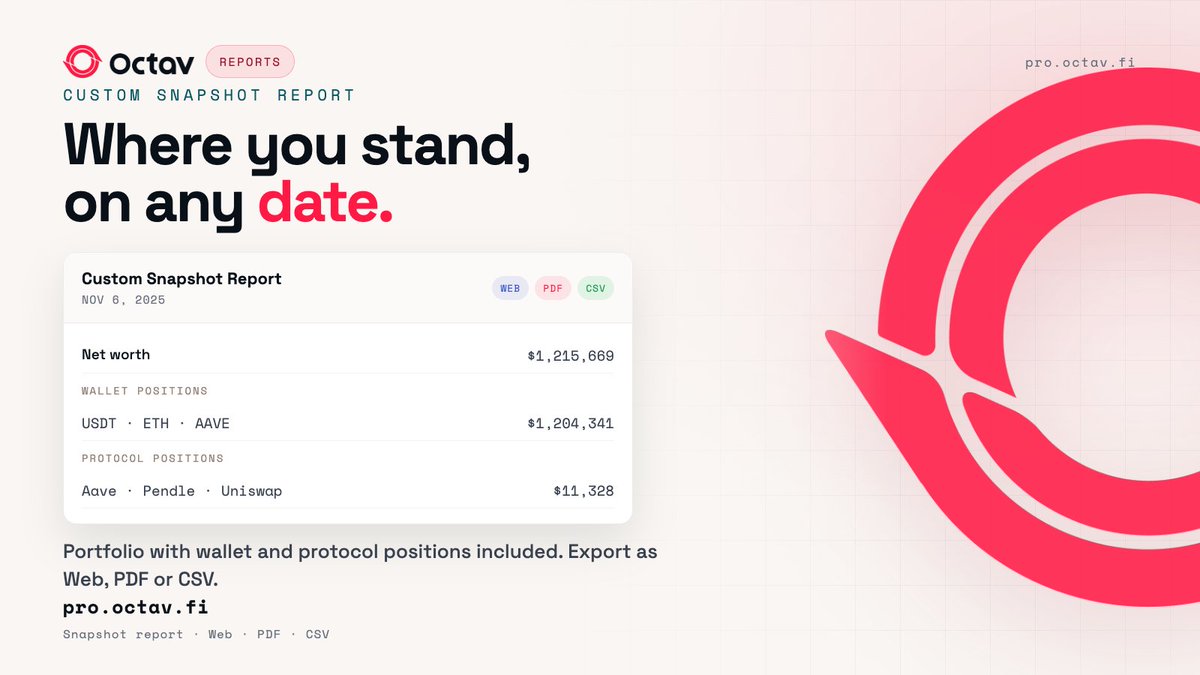 Octav REPORTS

pro.octav.fi

CUSTOM SNAPSHOT REPORT

Where you stand, on any date.

Custom Snapshot Report
NOV 6, 2025

WEB PDF CSV

Net worth $1,215,669

WALLET POSITIONS

USDT · ETH · AAVE $1,204,341

PROTOCOL POSITIONS

Aave · Pendle · Uniswap $11,328

Portfolio with wallet and protocol positions included. Export as Web, PDF or CSV.

pro.octav.fi

Snapshot report · Web · PDF · CSV